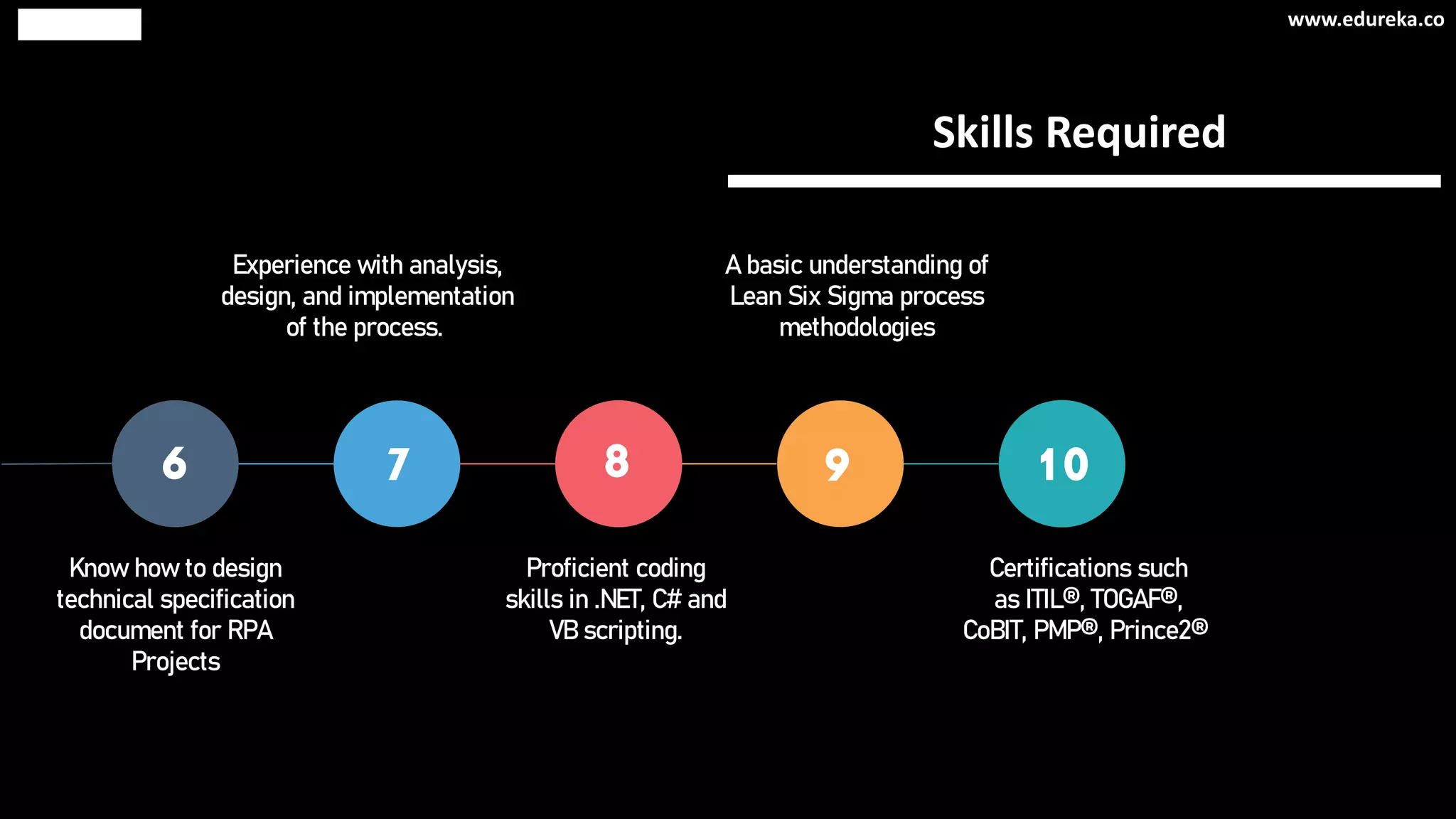 www.edureka.co

Skills Required

Experience with analysis, design, and implementation of the process.

A basic understanding of Lean Six Sigma process methodologies

6

7

8

9

10

Know how to design technical specification document for RPA Projects

Proficient coding skills in .NET, C# and VB scripting.

Certifications such as ITIL®, TOGAF®, CoBIT, PMP®, Prince2®